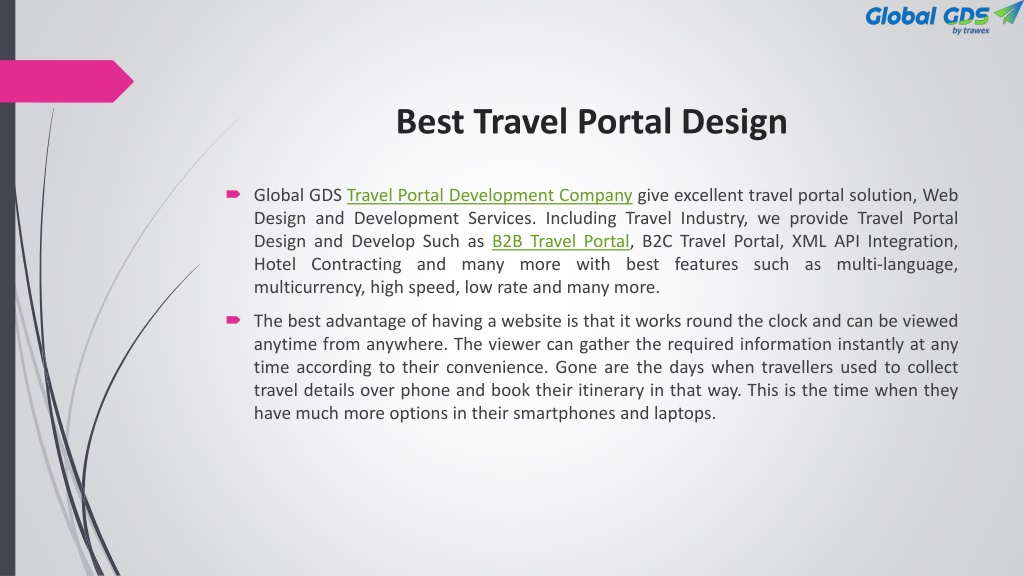 Global GDS
by trawex

Best Travel Portal Design

Global GDS Travel Portal Development Company give excellent travel portal solution, Web Design and Development Services. Including Travel Industry, we provide Travel Portal Design and Develop Such as B2B Travel Portal, B2C Travel Portal, XML API Integration, Hotel Contracting and many more with best features such as multi-language, multicurrency, high speed, low rate and many more.

The best advantage of having a website is that it works round the clock and can be viewed anytime from anywhere. The viewer can gather the required information instantly at any time according to their convenience. Gone are the days when travellers used to collect travel details over phone and book their itinerary in that way. This is the time when they have much more options in their smartphones and laptops.